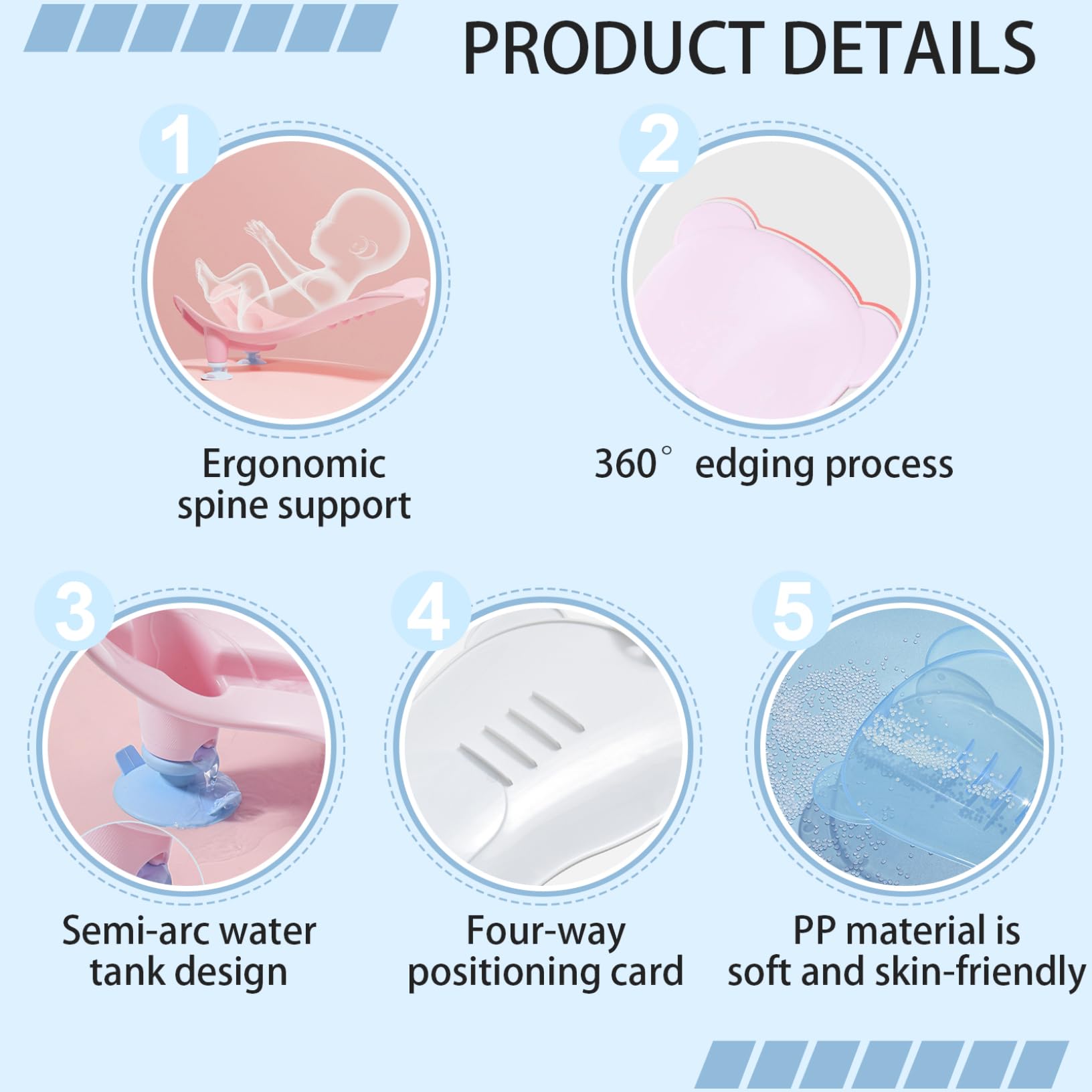 PRODUCT DETAILS

1

Ergonomic spine support

2

360° edging process

3

Semi-arc water tank design

4

Four-way positioning card

5

PP material is soft and skin-friendly